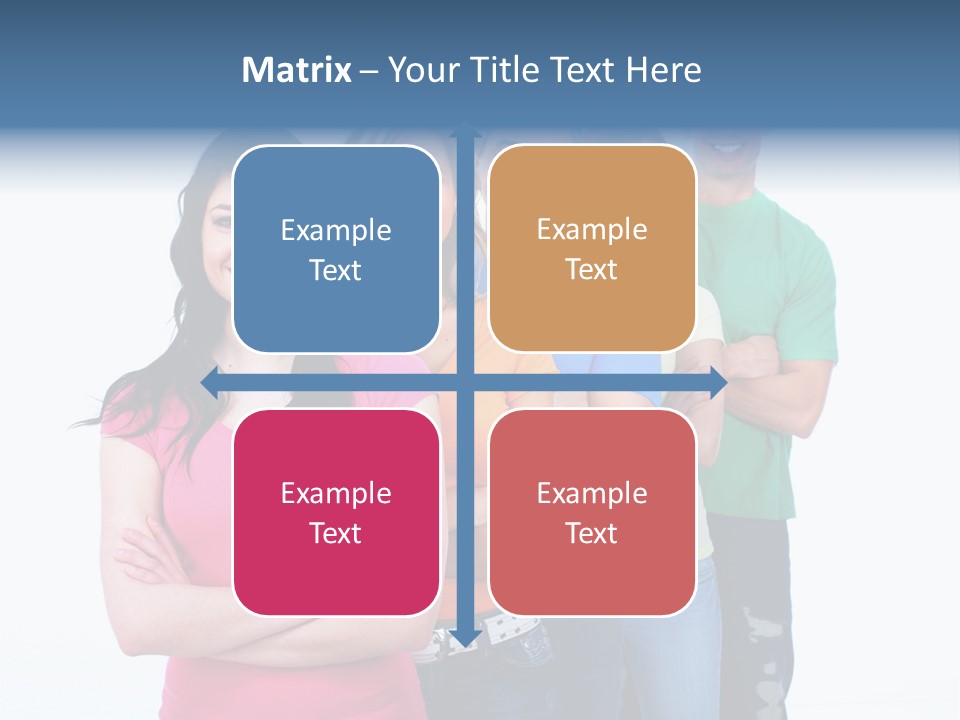 Matrix – Your Title Text Here

Example Text

Example Text

Example Text

Example Text